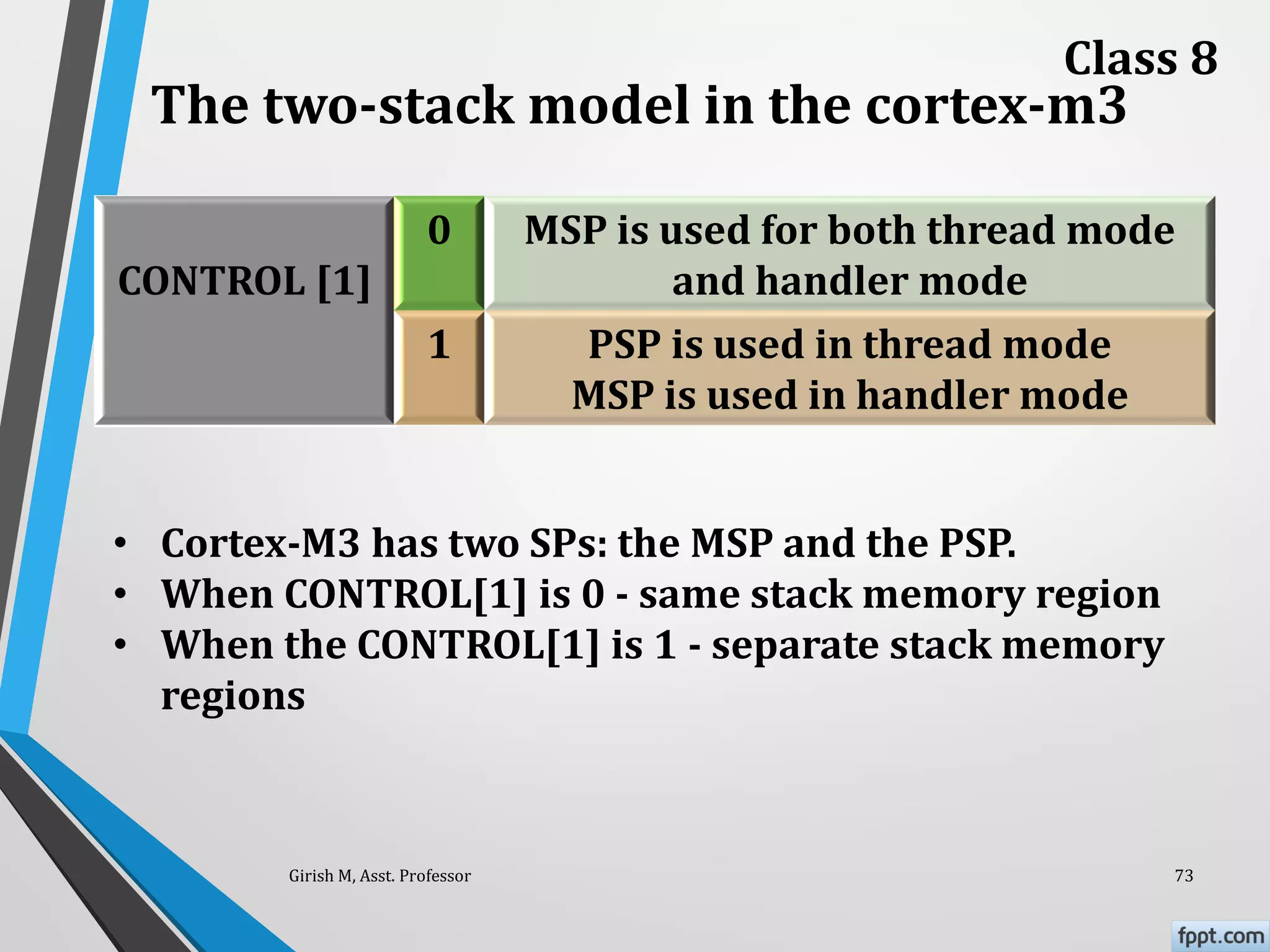 Class 8

The two-stack model in the cortex-m3

| CONTROL [1] | 0 | MSP is used for both thread mode and handler mode |
|---|---|---|
| | 1 | PSP is used in thread mode MSP is used in handler mode |

• Cortex-M3 has two SPs: the MSP and the PSP.
• When CONTROL[1] is 0 - same stack memory region
• When the CONTROL[1] is 1 - separate stack memory regions

Girish M, Asst. Professor

73

fppt.com